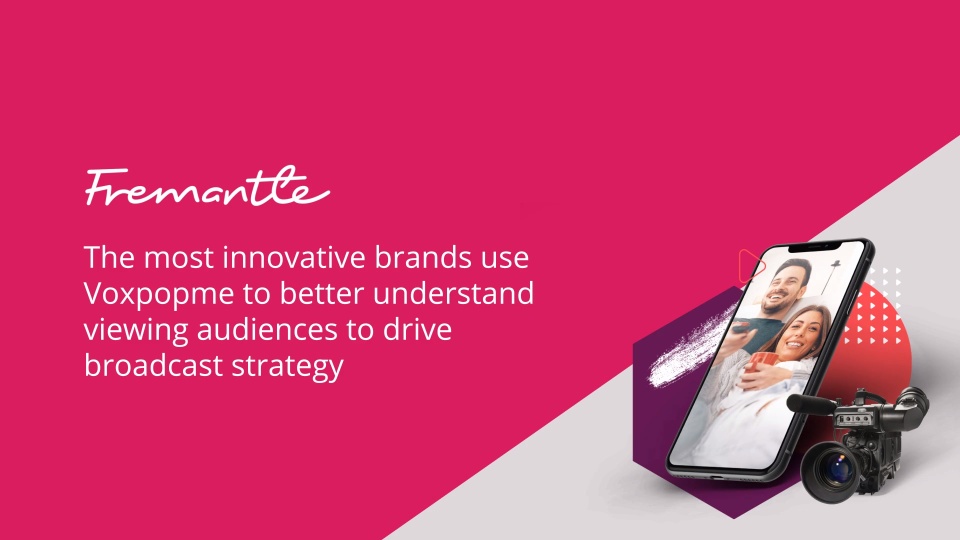 Fremantle

The most innovative brands use Voxpopme to better understand viewing audiences to drive broadcast strategy